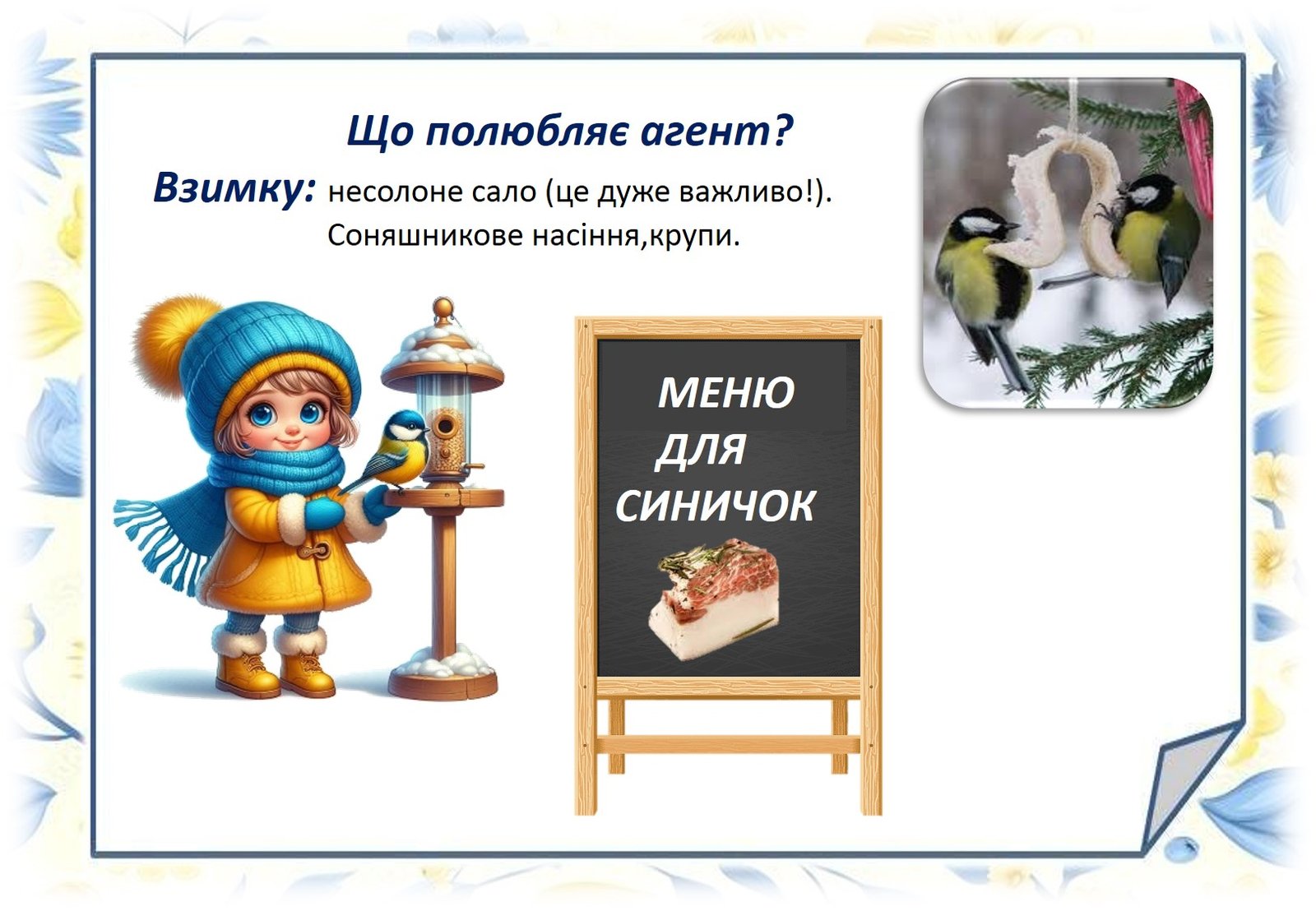 Що полюбляє агент?

Взимку: несолоне сало (це дуже важливо!). Соняшникове насіння,крупи.

МЕНЮ ДЛЯ СИНИЧОК